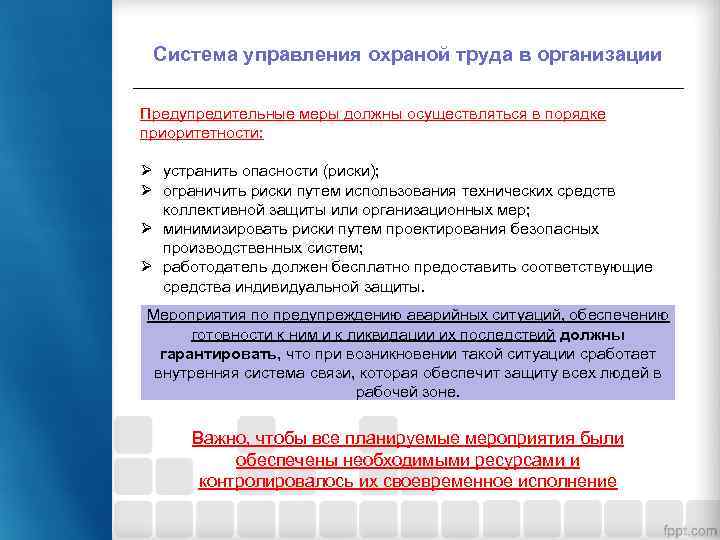 Система управления охраной труда в организации

Предупредительные меры должны осуществляться в порядке приоритетности:

➢ устранить опасности (риски);
➢ ограничить риски путем использования технических средств коллективной защиты или организационных мер;
➢ минимизировать риски путем проектирования безопасных производственных систем;
➢ работодатель должен бесплатно предоставить соответствующие средства индивидуальной защиты.

Мероприятия по предупреждению аварийных ситуаций, обеспечению готовности к ним и к ликвидации их последствий должны гарантировать, что при возникновении такой ситуации сработает внутренняя система связи, которая обеспечит защиту всех людей в рабочей зоне.

Важно, чтобы все планируемые мероприятия были обеспечены необходимыми ресурсами и контролировалось их своевременное исполнение

fppt.com